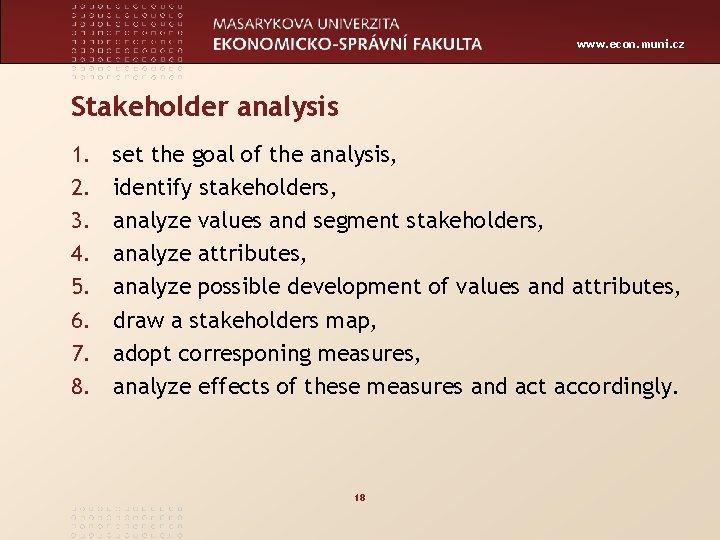 MASARYKOVA UNIVERZITA
EKONOMICKO-SPRÁVNÍ FAKULTA

www.econ.muni.cz

Stakeholder analysis

1. set the goal of the analysis,
2. identify stakeholders,
3. analyze values and segment stakeholders,
4. analyze attributes,
5. analyze possible development of values and attributes,
6. draw a stakeholders map,
7. adopt corresponing measures,
8. analyze effects of these measures and act accordingly.

18